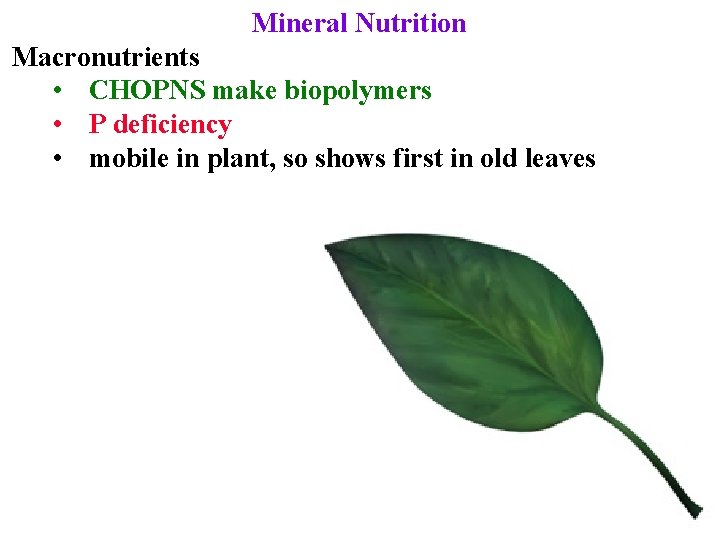 Mineral Nutrition

Macronutrients

• CHOPNS make biopolymers
• P deficiency
• mobile in plant, so shows first in old leaves